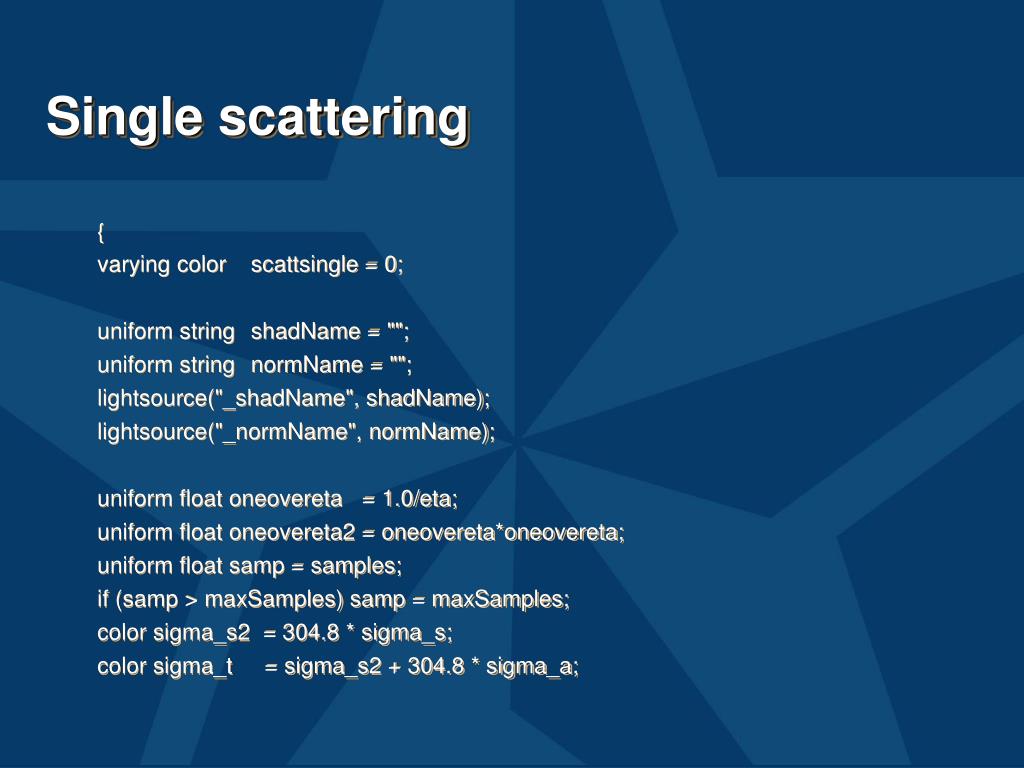 Single scattering

{
varying color scattsingle = 0;

uniform string shadName = "";
uniform string normName = "";
lightsource("_shadName", shadName);
lightsource("_normName", normName);

uniform float oneovereta = 1.0/eta;
uniform float oneovereta2 = oneovereta*oneovereta;
uniform float samp = samples;
if (samp > maxSamples) samp = maxSamples;
color sigma_s2 = 304.8 * sigma_s;
color sigma_t = sigma_s2 + 304.8 * sigma_a;